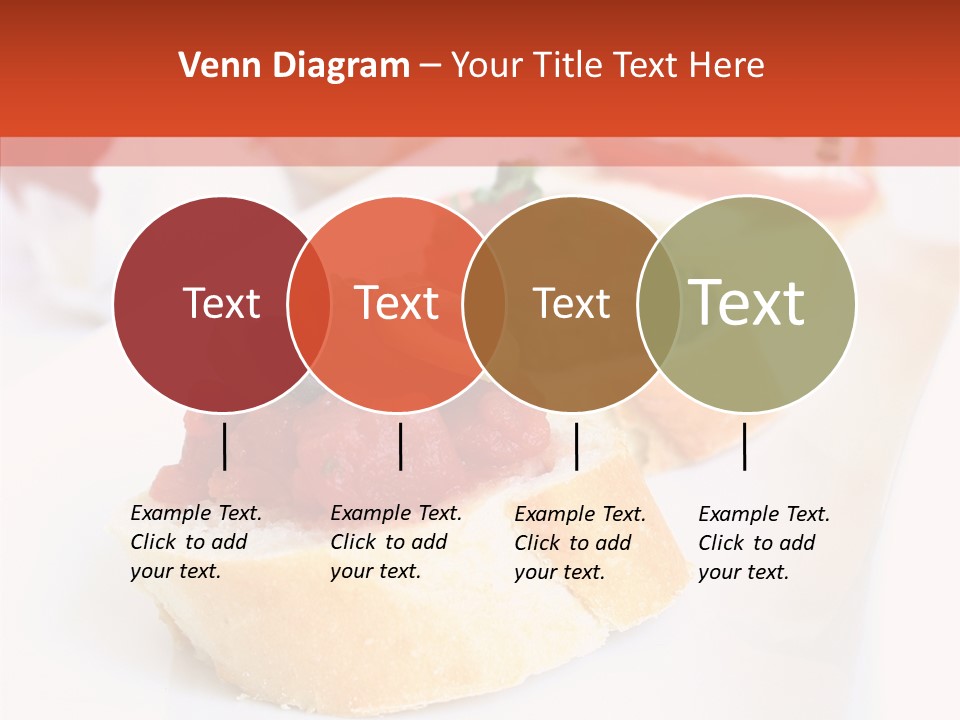 Venn Diagram – Your Title Text Here

Text

Text

Text

Text

Example Text. Click to add your text.

Example Text. Click to add your text.

Example Text. Click to add your text.

Example Text. Click to add your text.